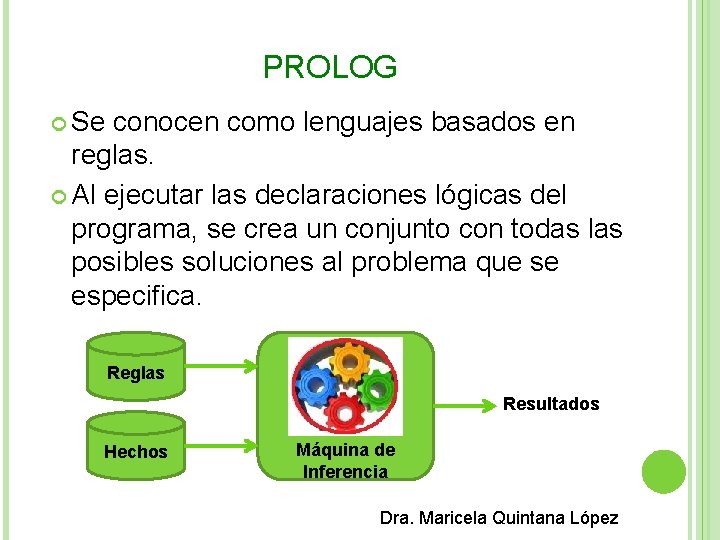 PROLOG

Se conocen como lenguajes basados en reglas.

Al ejecutar las declaraciones lógicas del programa, se crea un conjunto con todas las posibles soluciones al problema que se especifica.

Reglas

Hechos

Máquina de Inferencia

Resultados

Dra. Maricela Quintana López